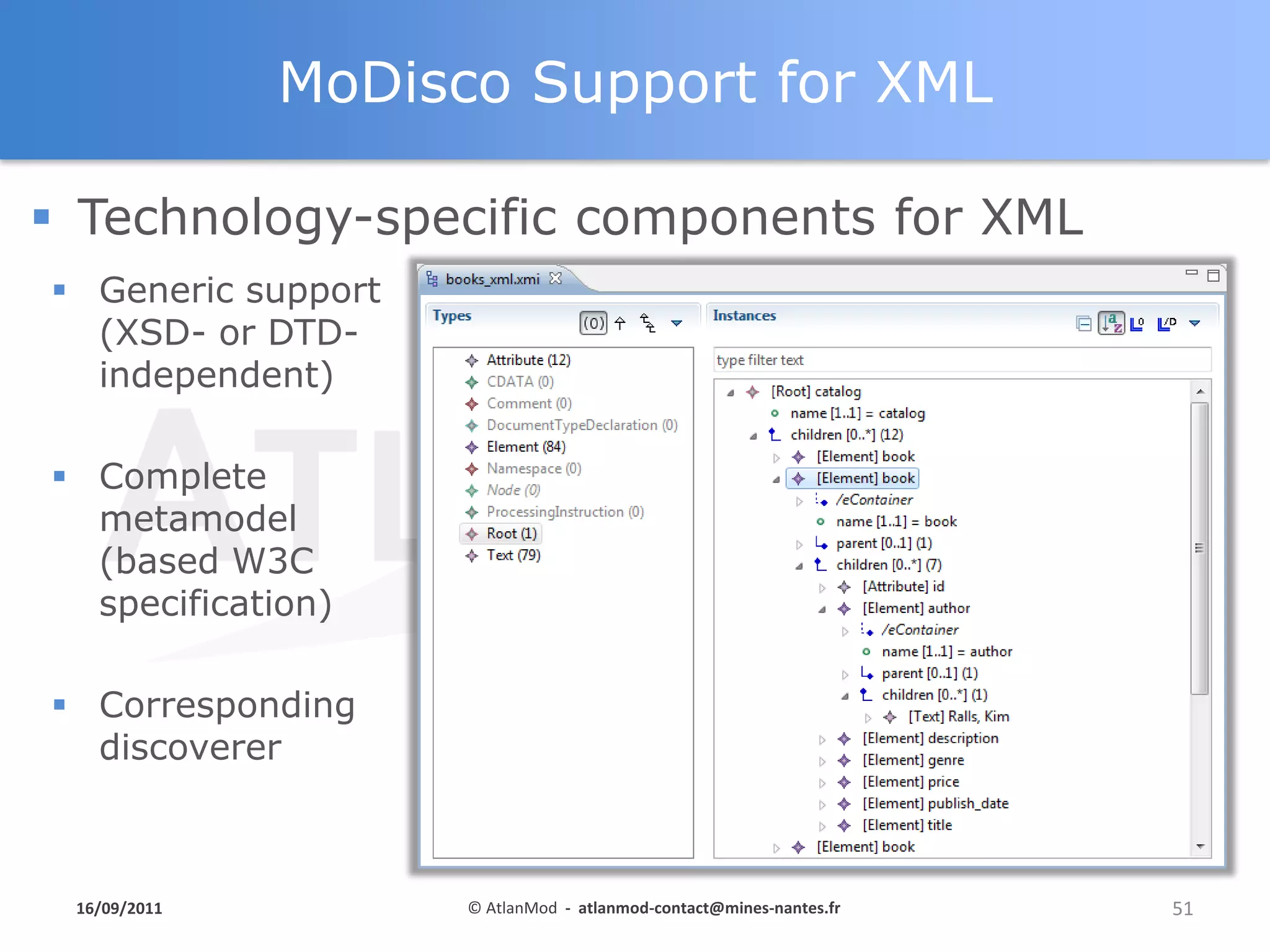 MoDisco Support for XML

Technology-specific components for XML

Generic support (XSD- or DTD-independent)

Complete metamodel (based W3C specification)

Corresponding discoverer

books_xml.xmi

Types (0)

Attribute (12)
CDATA (0)
Comment (0)
DocumentTypeDeclaration (0)
Element (84)
Namespace (0)
Node (0)
ProcessingInstruction (0)
Root (1)
Text (79)

Instances

type filter text

[Root] catalog
name [1..1] = catalog
children [0..*] (12)
[Element] book
[Element] book
/eContainer
name [1..1] = book
parent [0..1] (1)
children [0..*] (7)
[Attribute] id
[Element] author
/eContainer
name [1..1] = author
parent [0..1] (1)
children [0..*] (1)
[Text] Ralls, Kim
[Element] description
[Element] genre
[Element] price
[Element] publish_date
[Element] title
[Element] book

16/09/2011

© AtlanMod - atlanmod-contact@mines-nantes.fr

51